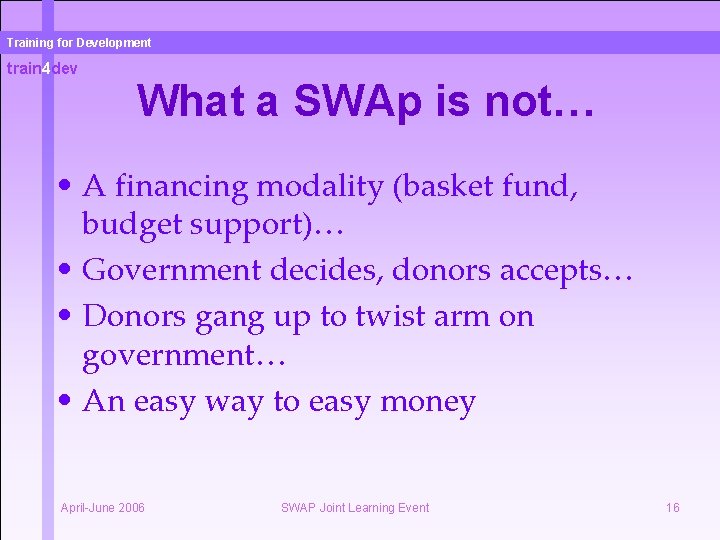 Training for Development

train4dev

What a SWAp is not…

• A financing modality (basket fund, budget support)…
• Government decides, donors accepts…
• Donors gang up to twist arm on government…
• An easy way to easy money

April-June 2006

SWAP Joint Learning Event

16